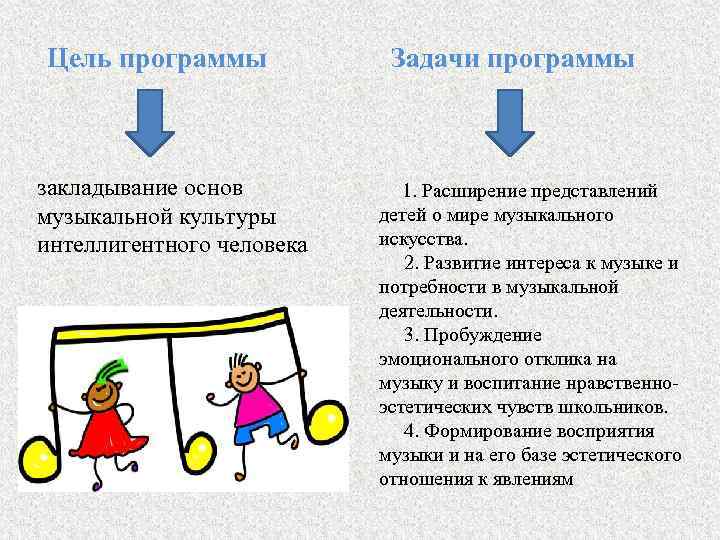 Цель программы

закладывание основ музыкальной культуры интеллигентного человека

Задачи программы

1. Расширение представлений детей о мире музыкального искусства.

2. Развитие интереса к музыке и потребности в музыкальной деятельности.

3. Пробуждение эмоционального отклика на музыку и воспитание нравственно-эстетических чувств школьников.

4. Формирование восприятия музыки и на его базе эстетического отношения к явлениям